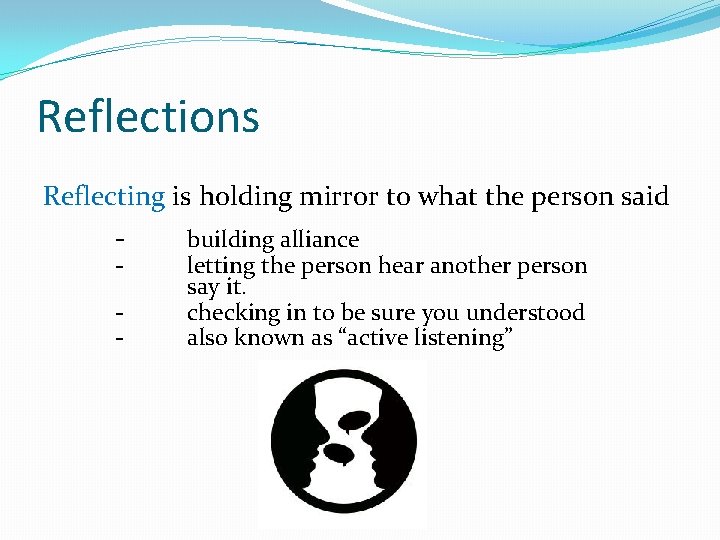 Reflections

Reflecting is holding mirror to what the person said

- building alliance
- letting the person hear another person say it.
- checking in to be sure you understood
- also known as “active listening”